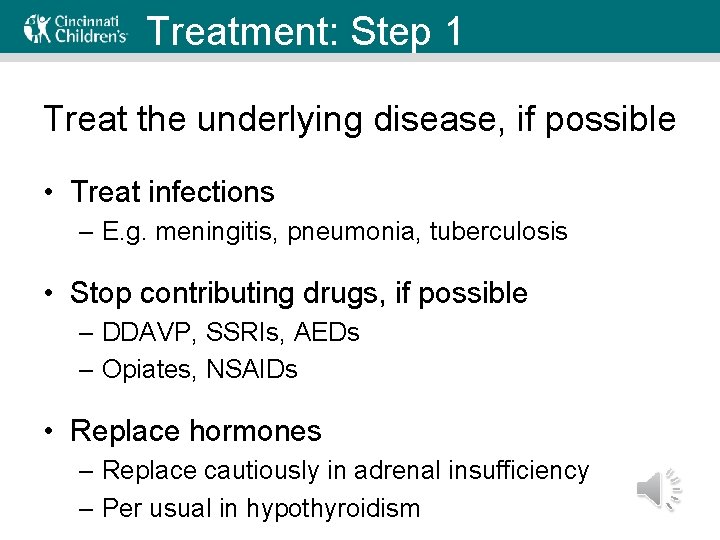 Cincinnati Children's

Treatment: Step 1

Treat the underlying disease, if possible

• Treat infections
– E.g. meningitis, pneumonia, tuberculosis

• Stop contributing drugs, if possible
– DDAVP, SSRIs, AEDs
– Opiates, NSAIDs

• Replace hormones
– Replace cautiously in adrenal insufficiency
– Per usual in hypothyroidism